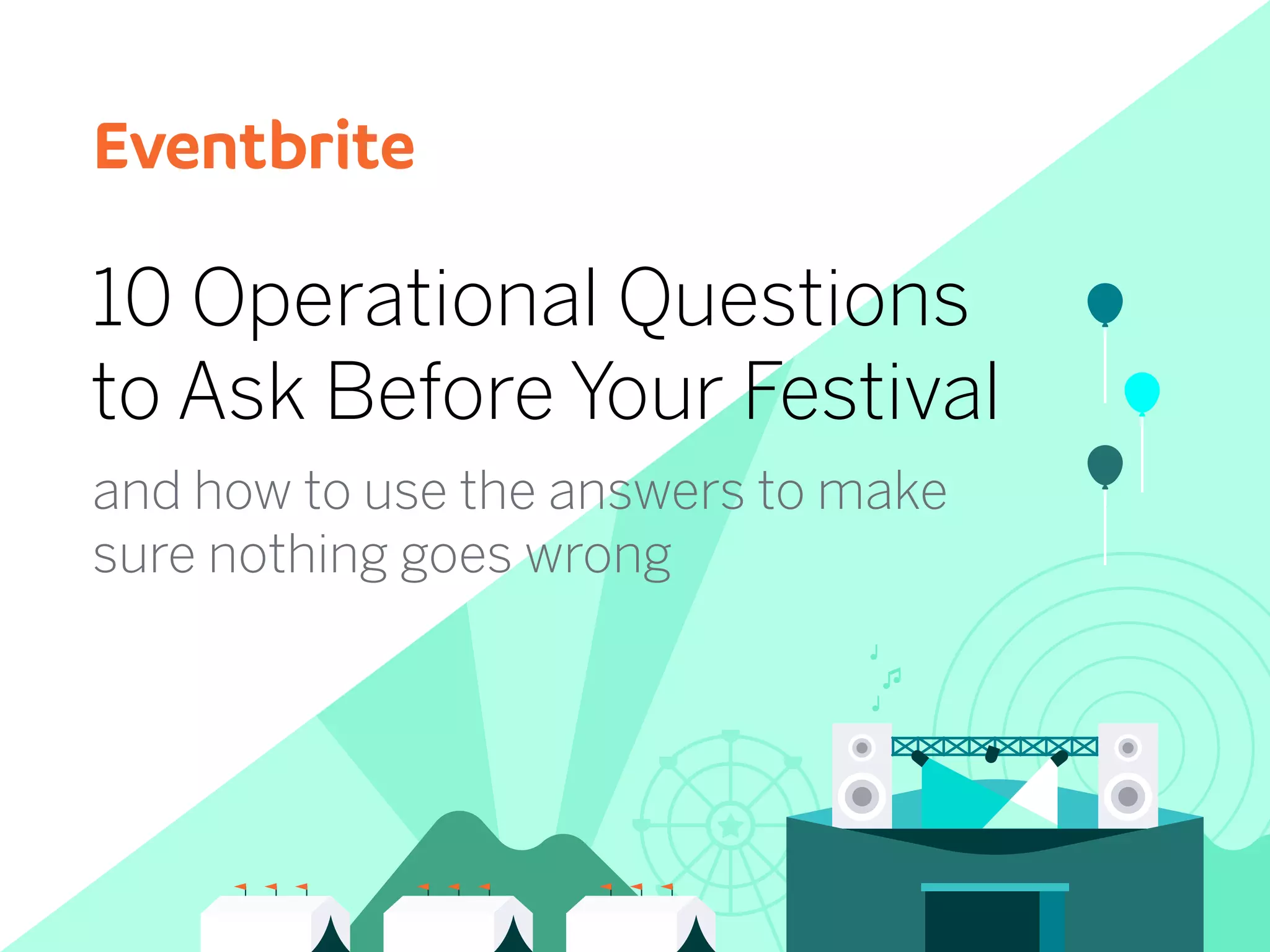 Eventbrite

10 Operational Questions to Ask Before Your Festival

and how to use the answers to make sure nothing goes wrong